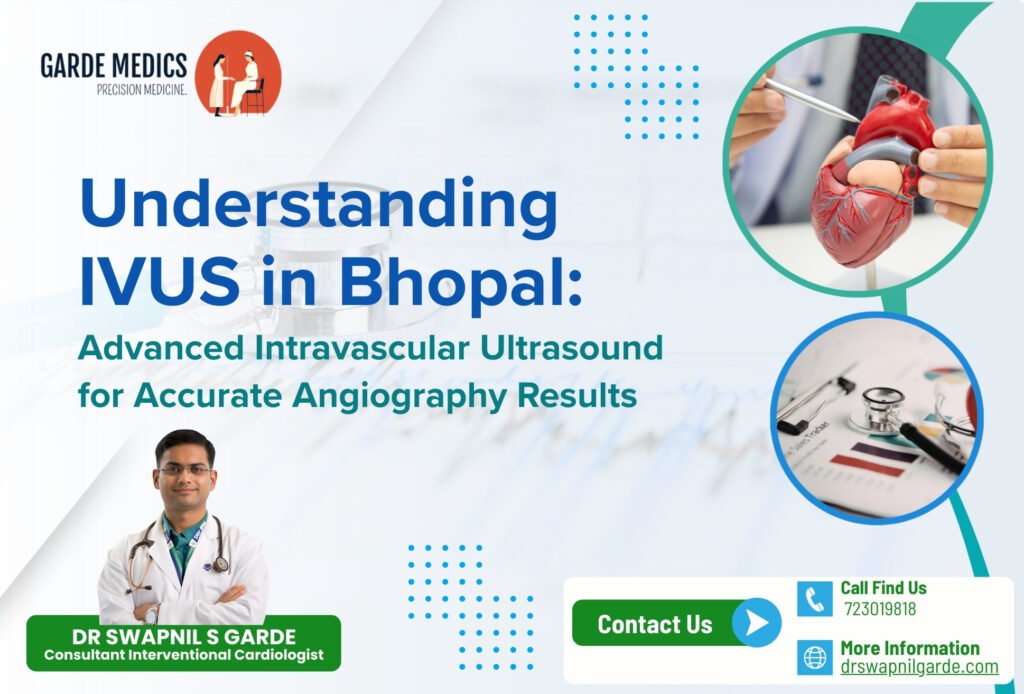 GARDE MEDICS
PRECISION MEDICINE.

Understanding IVUS in Bhopal:
Advanced Intravascular Ultrasound for Accurate Angiography Results

DR SWAPNIL S GARDE
Consultant Interventional Cardiologist

Contact Us

Call Find Us
723019818

More Information
drswapnilgarde.com